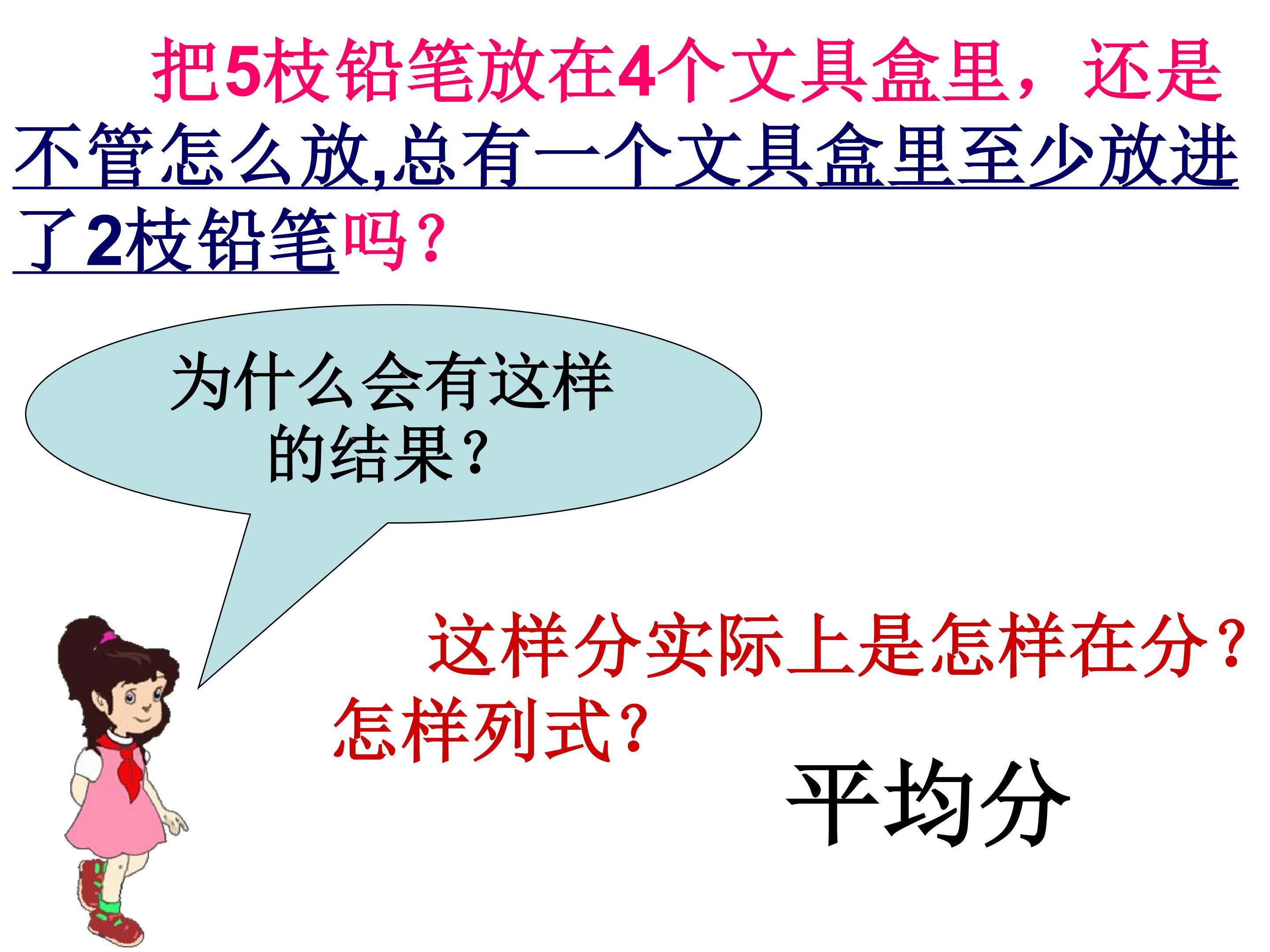 把5枝铅笔放在4个文具盒里，还是不管怎么放,总有一个文具盒里至少放进了2枝铅笔吗？

为什么会有这样的结果？

这样分实际上是怎样在分？怎样列式？

平均分